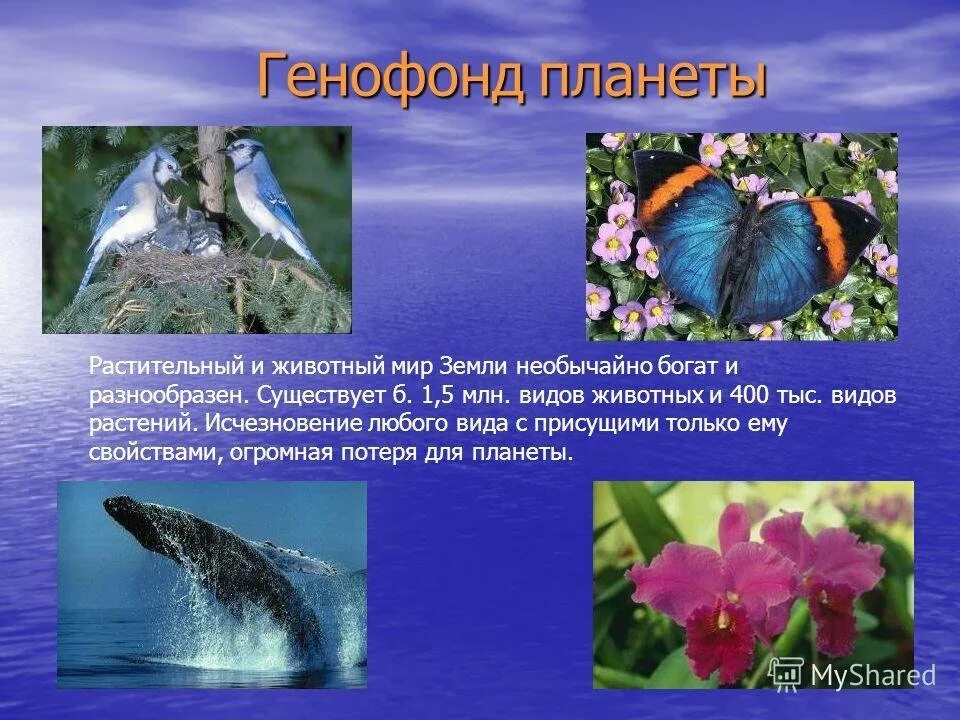 Генофонд планеты

Растительный и животный мир Земли необычайно богат и разнообразен. Существует б. 1,5 млн. видов животных и 400 тыс. видов растений. Исчезновение любого вида с присущими только ему свойствами, огромная потеря для планеты.

MyShared